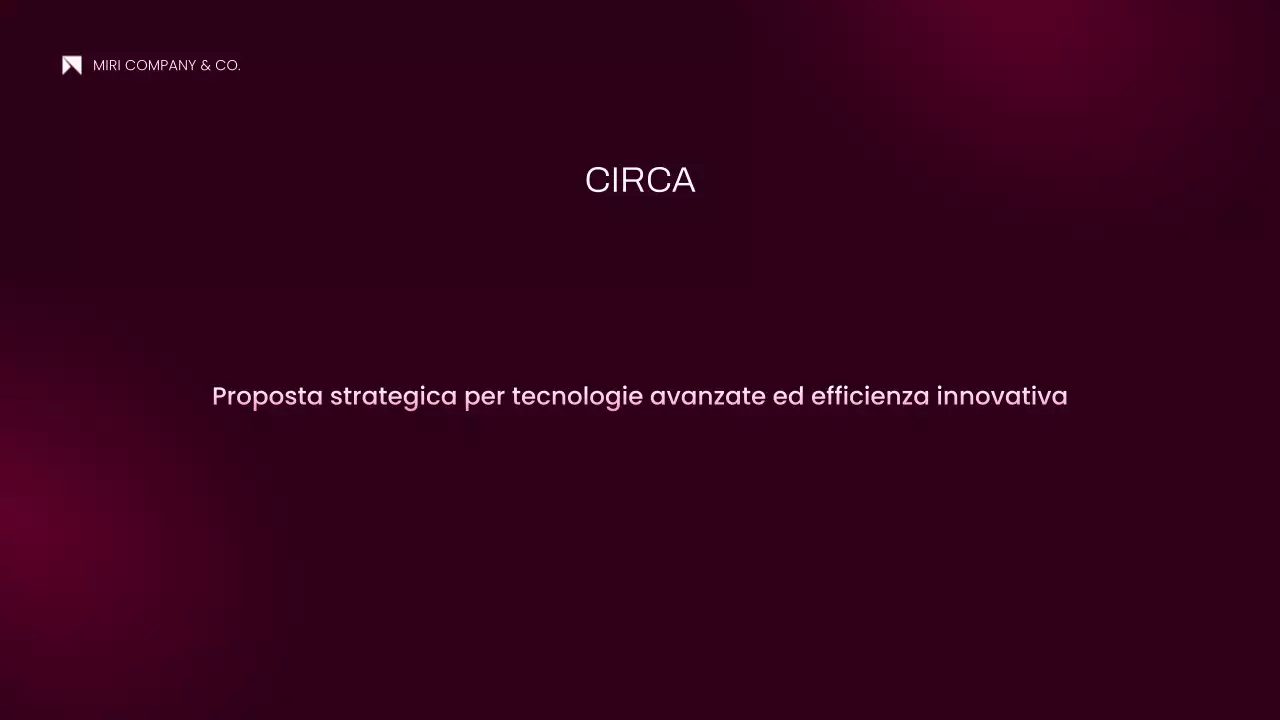 MIRI COMPANY & CO.

CIRCA

Proposta strategica per tecnologie avanzate ed efficienza innovativa